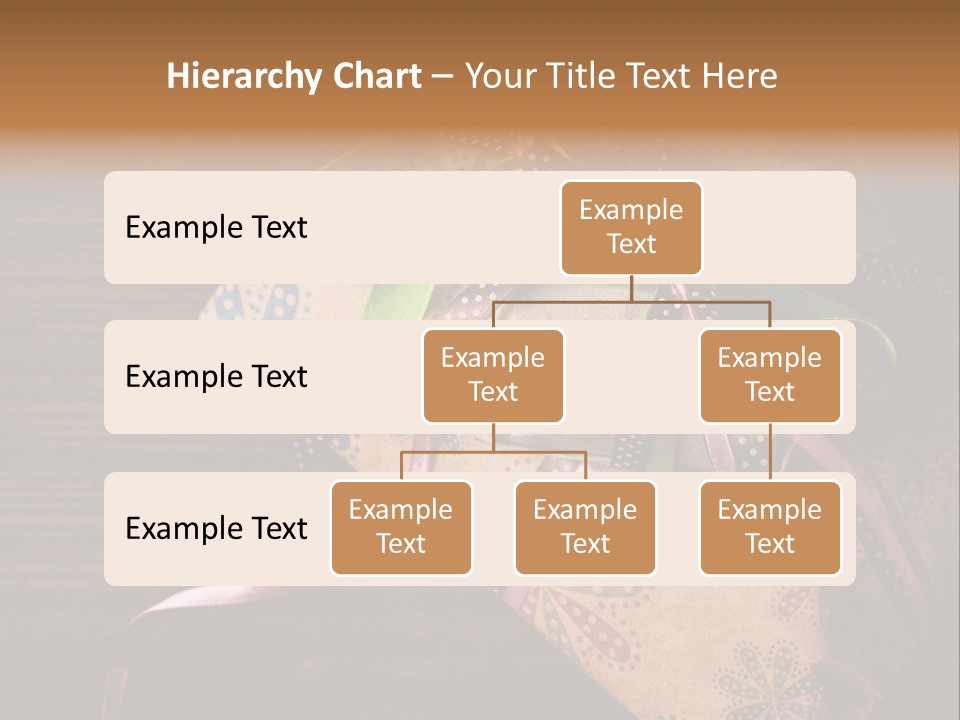 Hierarchy Chart – Your Title Text Here

Example Text

Example Text

Example Text

Example Text

Example Text

Example Text

Example Text

Example Text

Example Text